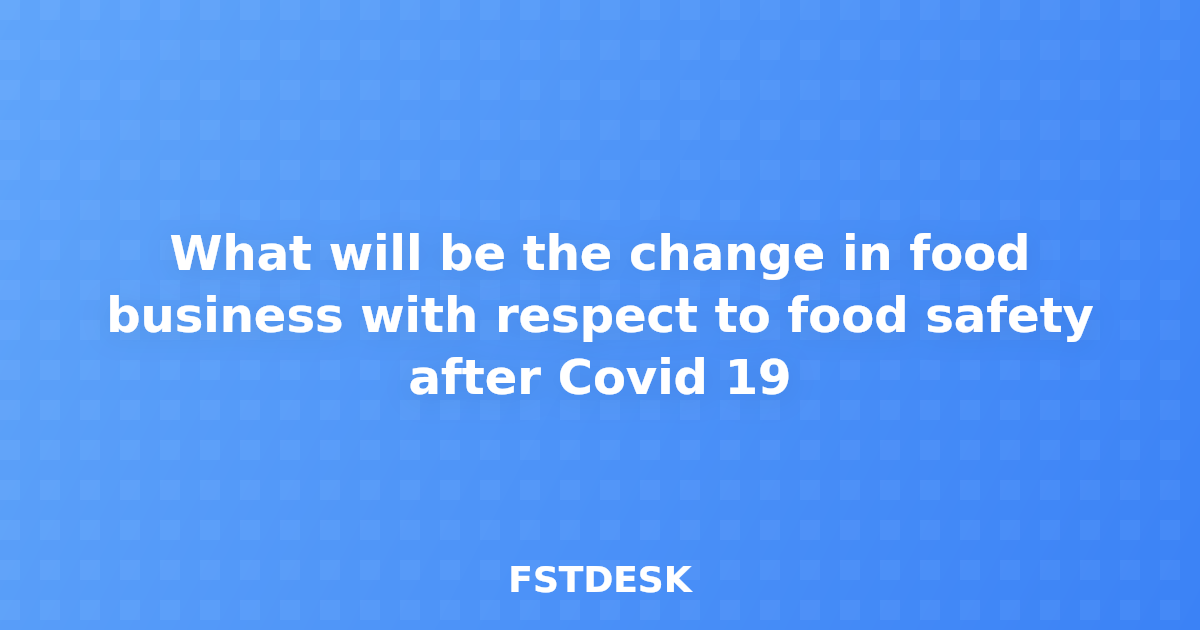 What will be the change in food business with respect to food safety after Covid 19

FSTDESK